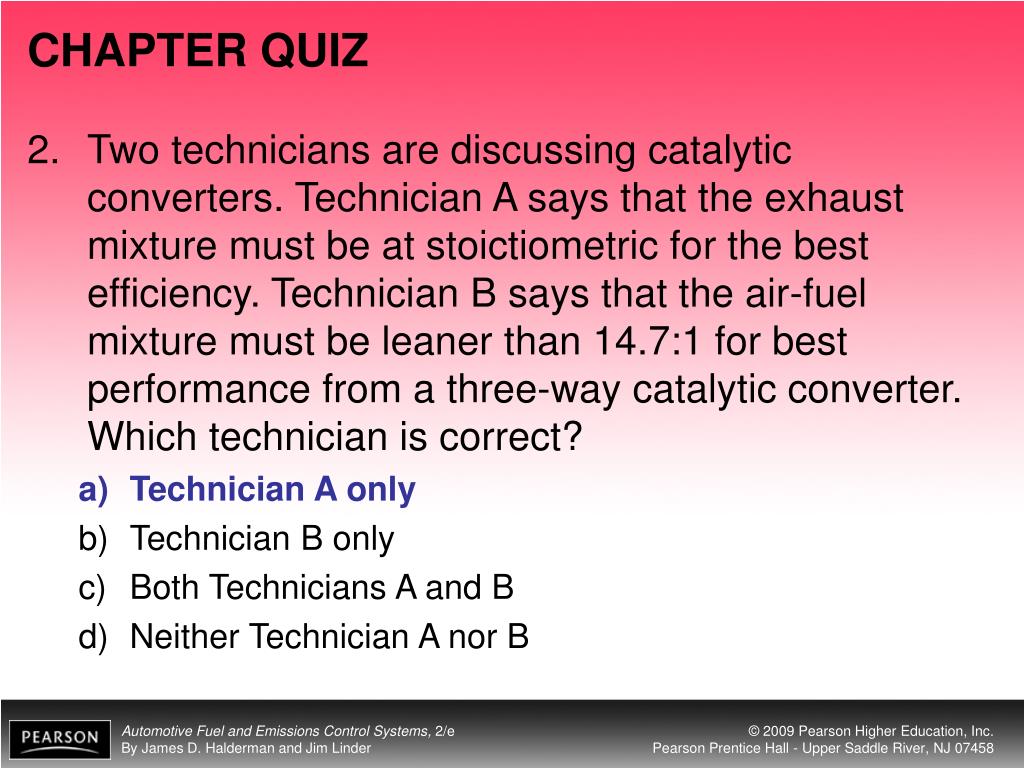 CHAPTER QUIZ

2. Two technicians are discussing catalytic converters. Technician A says that the exhaust mixture must be at stoictiometric for the best efficiency. Technician B says that the air-fuel mixture must be leaner than 14.7:1 for best performance from a three-way catalytic converter. Which technician is correct?

a) Technician A only
b) Technician B only
c) Both Technicians A and B
d) Neither Technician A nor B

PEARSON

Automotive Fuel and Emissions Control Systems, 2/e
By James D. Halderman and Jim Linder

© 2009 Pearson Higher Education, Inc.
Pearson Prentice Hall - Upper Saddle River, NJ 07458